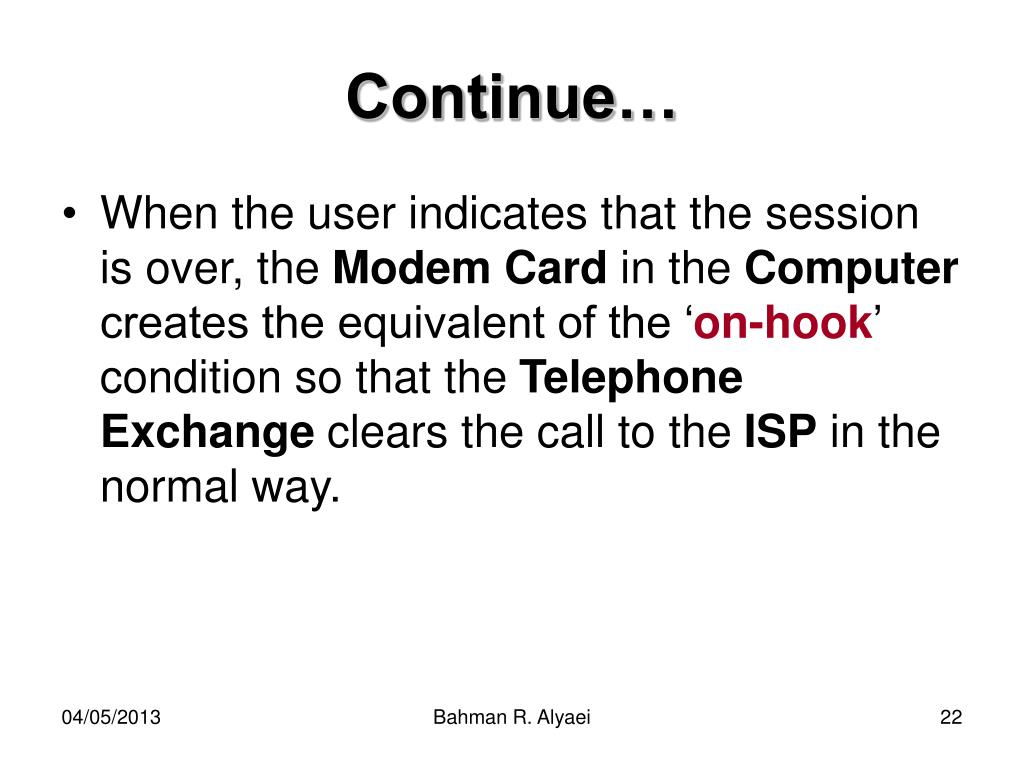 Continue…

• When the user indicates that the session is over, the Modem Card in the Computer creates the equivalent of the ‘on-hook’ condition so that the Telephone Exchange clears the call to the ISP in the normal way.

04/05/2013

Bahman R. Alyaei

22